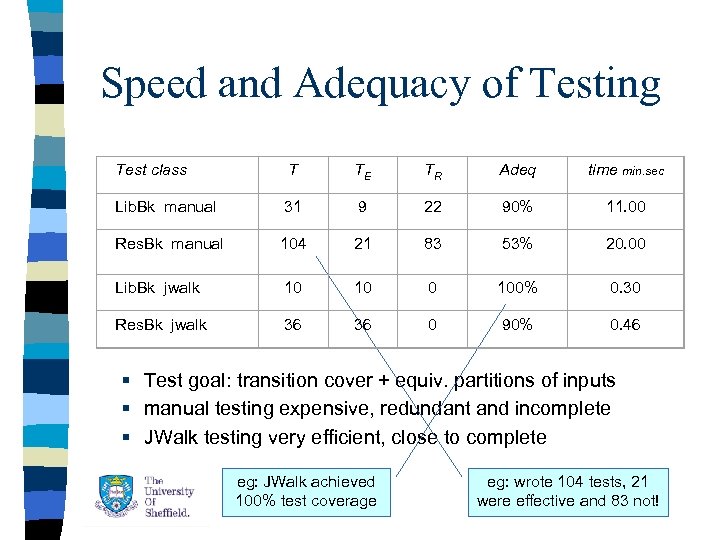 Speed and Adequacy of Testing

| Test class | $T$ | $T_E$ | $T_R$ | Adeq | time min.sec |
|---|---|---|---|---|---|
| LibBk manual | 31 | 9 | 22 | 90% | 11.00 |
| ResBk manual | 104 | 21 | 83 | 53% | 20.00 |
| LibBk jwalk | 10 | 10 | 0 | 100% | 0.30 |
| ResBk jwalk | 36 | 36 | 0 | 90% | 0.46 |

▪ Test goal: transition cover + equiv. partitions of inputs
▪ manual testing expensive, redundant and incomplete
▪ JWalk testing very efficient, close to complete

The University Of Sheffield.

eg: JWalk achieved 100% test coverage

eg: wrote 104 tests, 21 were effective and 83 not!